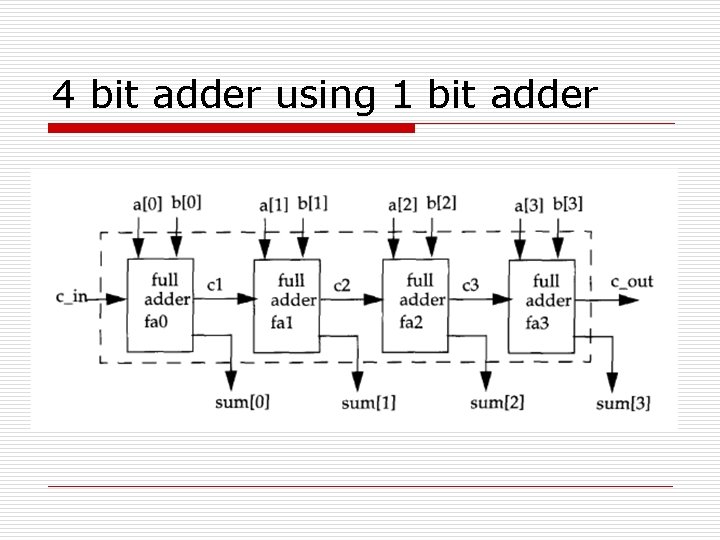 4 bit adder using 1 bit adder

a[0] b[0]
a[1] b[1]
a[2] b[2]
a[3] b[3]

c_in
full adder fa0
c1
full adder fa1
c2
full adder fa2
c3
full adder fa3
c_out

sum[0]
sum[1]
sum[2]
sum[3]